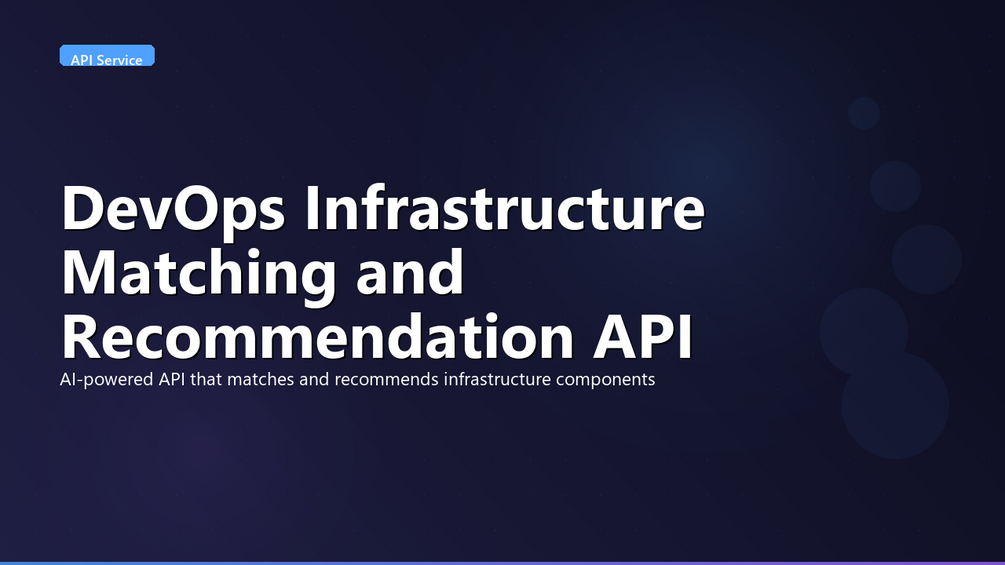 API Service

DevOps Infrastructure Matching and Recommendation API

AI-powered API that matches and recommends infrastructure components